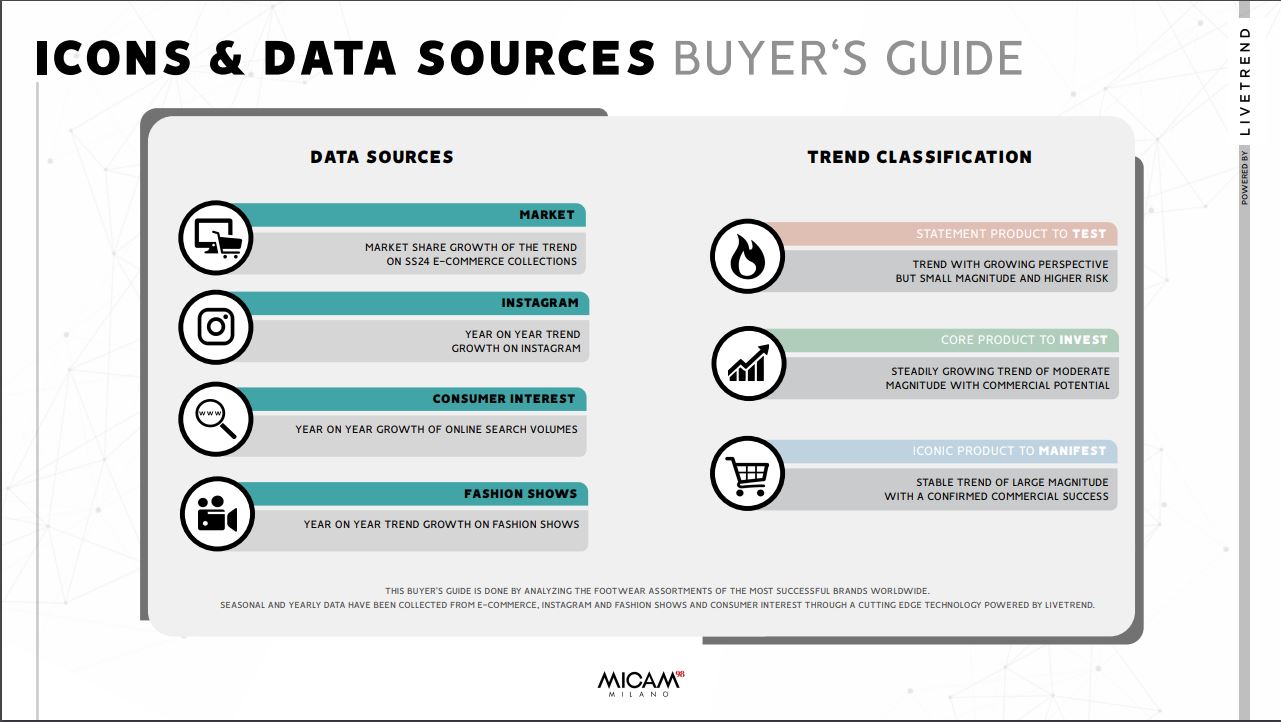 ICONS & DATA SOURCES BUYER'S GUIDE

POWERED BY LIVETREND

DATA SOURCES

MARKET
MARKET SHARE GROWTH OF THE TREND ON SS24 E-COMMERCE COLLECTIONS

INSTAGRAM
YEAR ON YEAR TREND GROWTH ON INSTAGRAM

CONSUMER INTEREST
YEAR ON YEAR GROWTH OF ONLINE SEARCH VOLUMES

FASHION SHOWS
YEAR ON YEAR TREND GROWTH ON FASHION SHOWS

TREND CLASSIFICATION

STATEMENT PRODUCT TO TEST
TREND WITH GROWING PERSPECTIVE BUT SMALL MAGNITUDE AND HIGHER RISK

CORE PRODUCT TO INVEST
STEADILY GROWING TREND OF MODERATE MAGNITUDE WITH COMMERCIAL POTENTIAL

ICONIC PRODUCT TO MANIFEST
STABLE TREND OF LARGE MAGNITUDE WITH A CONFIRMED COMMERCIAL SUCCESS

THIS BUYER'S GUIDE IS DONE BY ANALYZING THE FOOTWEAR ASSORTMENTS OF THE MOST SUCCESSFUL BRANDS WORLDWIDE.
SEASONAL AND YEARLY DATA HAVE BEEN COLLECTED FROM E-COMMERCE, INSTAGRAM AND FASHION SHOWS AND CONSUMER INTEREST THROUGH A CUTTING EDGE TECHNOLOGY POWERED BY LIVETREND.

MICAM 98
MILANO